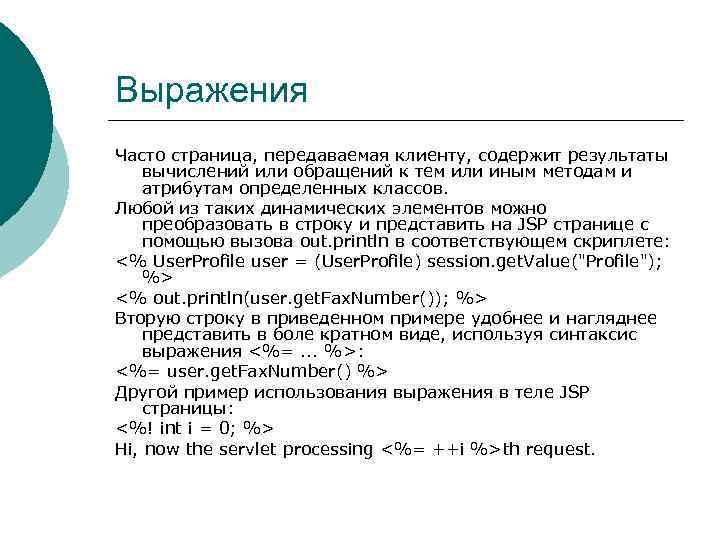 Выражения

Часто страница, передаваемая клиенту, содержит результаты вычислений или обращений к тем или иным методам и атрибутам определенных классов.

Любой из таких динамических элементов можно преобразовать в строку и представить на JSP странице с помощью вызова out.println в соответствующем скриплете:

<% UserProfile user = (UserProfile) session.getValue("Profile"); %>

<% out.println(user.getFaxNumber()); %>

Вторую строку в приведенном примере удобнее и нагляднее представить в боле кратном виде, используя синтаксис выражения <%= ... %>:

<%= user.getFaxNumber() %>

Другой пример использования выражения в теле JSP страницы:

<%! int i = 0; %>

Hi, now the servlet processing <%= ++i %>th request.